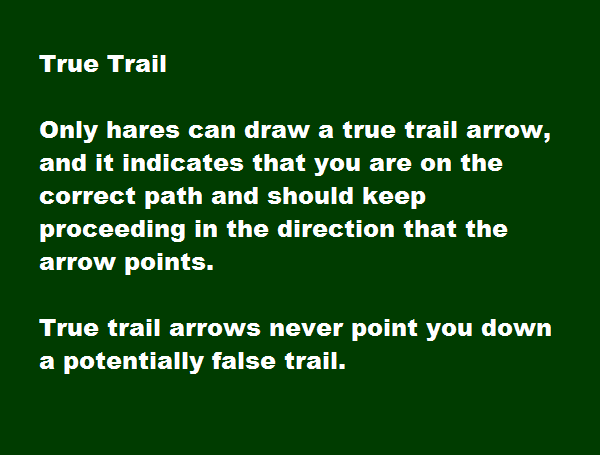 True Trail

Only hares can draw a true trail arrow, and it indicates that you are on the correct path and should keep proceeding in the direction that the arrow points.

True trail arrows never point you down a potentially false trail.